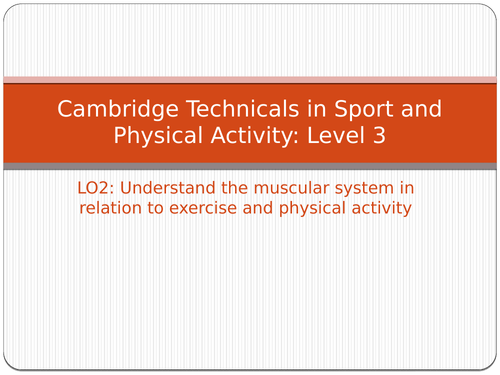 Cambridge Technicals in Sport and Physical Activity: Level 3

LO2: Understand the muscular system in relation to exercise and physical activity